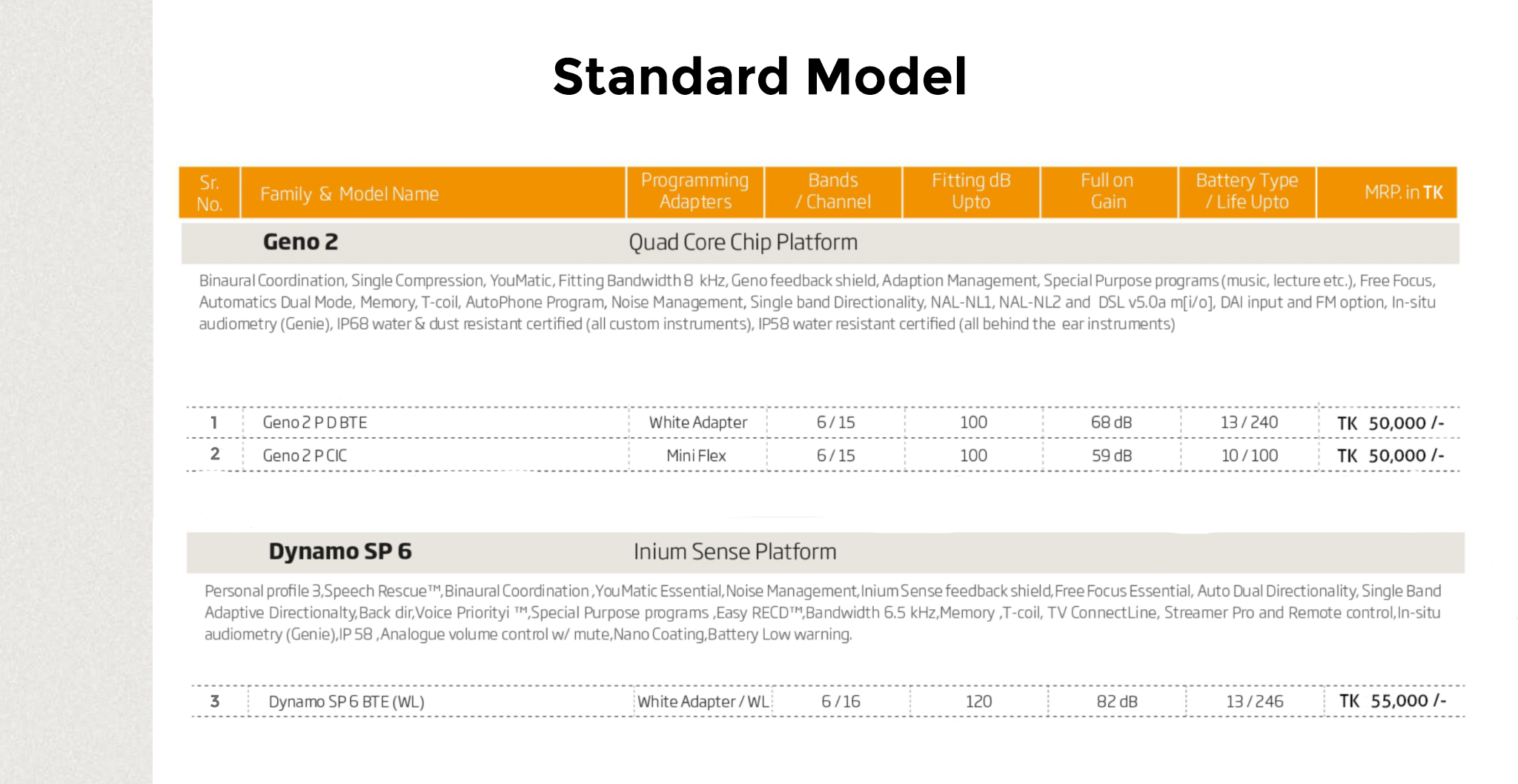 Standard Model

| Sr. No. | Family & Model Name | Programming Adapters | Bands / Channel | Fitting dB Upto | Full on Gain | Battery Type / Life Upto | MRP. in TK |
|---|---|---|---|---|---|---|---|

Geno 2 Quad Core Chip Platform

Binaural Coordination, Single Compression, YouMatic, Fitting Bandwidth 8 kHz, Geno feedback shield, Adaption Management, Special Purpose programs (music, lecture etc.), Free Focus, Automatics Dual Mode, Memory, T-coil, AutoPhone Program, Noise Management, Single band Directionality, NAL-NL1, NAL-NL2 and DSL v5.0a m[i/o], DAI input and FM option, In-situ audiometry (Genie), IP68 water & dust resistant certified (all custom instruments), IP58 water resistant certified (all behind the ear instruments)

| 1 | Geno 2 P D BTE | White Adapter | 6 / 15 | 100 | 68 dB | 13 / 240 | TK 50,000 /- |
|---|---|---|---|---|---|---|---|
| 2 | Geno 2 P CIC | Mini Flex | 6 / 15 | 100 | 59 dB | 10 / 100 | TK 50,000 /- |

Dynamo SP 6 Inium Sense Platform

Personal profile 3,Speech Rescue™,Binaural Coordination ,YouMatic Essential,Noise Management,Inium Sense feedback shield,Free Focus Essential, Auto Dual Directionality, Single Band Adaptive Directionalty,Back dir,Voice Priorityi ™,Special Purpose programs ,Easy RECD™,Bandwidth 6.5 kHz,Memory ,T-coil, TV ConnectLine, Streamer Pro and Remote control,In-situ audiometry (Genie),IP 58 ,Analogue volume control w/ mute,Nano Coating,Battery Low warning.

| 3 | Dynamo SP 6 BTE (WL) | White Adapter / WL | 6 / 16 | 120 | 82 dB | 13 / 246 | TK 55,000 /- |
|---|---|---|---|---|---|---|---|